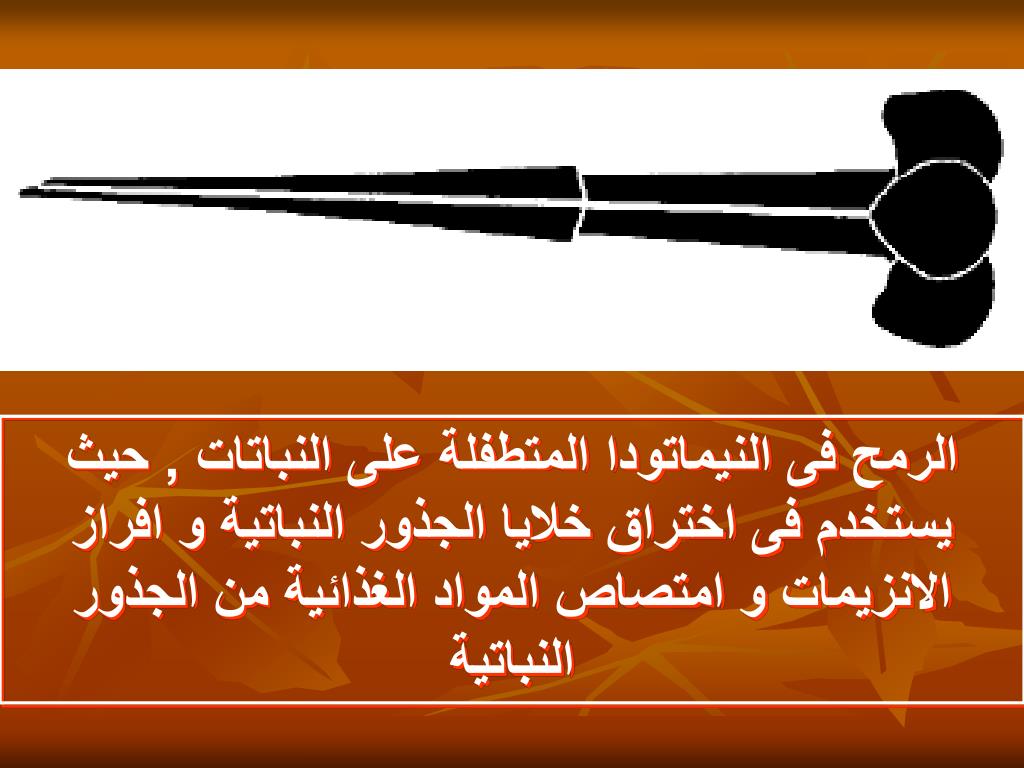 الرمح فى النيماتودا المتطفلة على النباتات , حيث يستخدم فى اختراق خلايا الجذور النباتية و افراز الانزيمات و امتصاص المواد الغذائية من الجذور النباتية